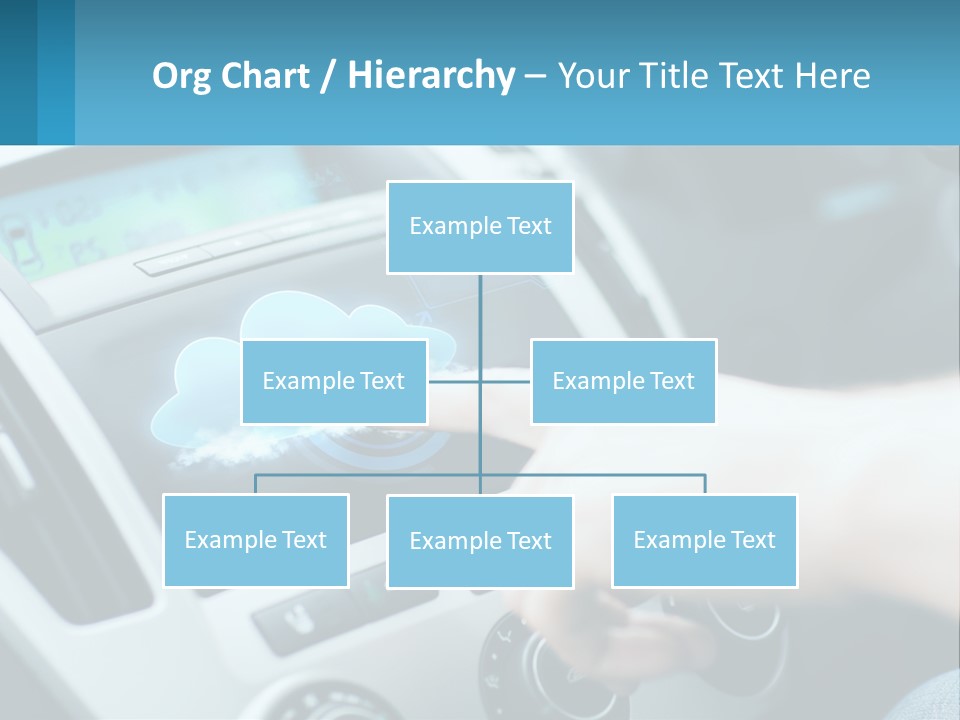 Org Chart / Hierarchy – Your Title Text Here

Example Text

Example Text

Example Text

Example Text

Example Text

Example Text